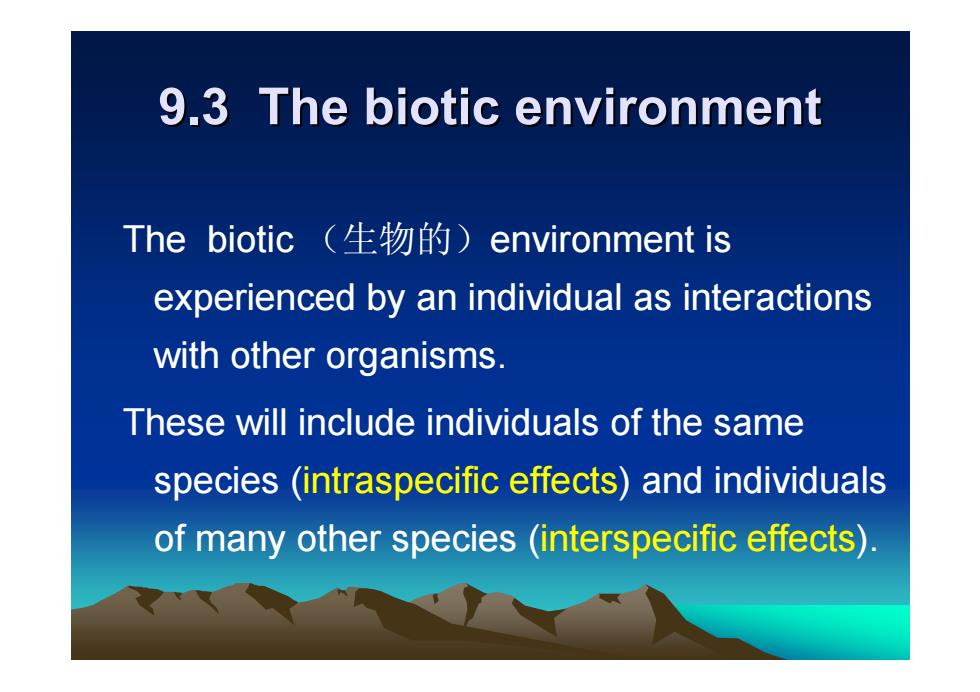 9.3 The biotic environment

The biotic （生物的）environment is experienced by an individual as interactions with other organisms.

These will include individuals of the same species (intraspecific effects) and individuals of many other species (interspecific effects).